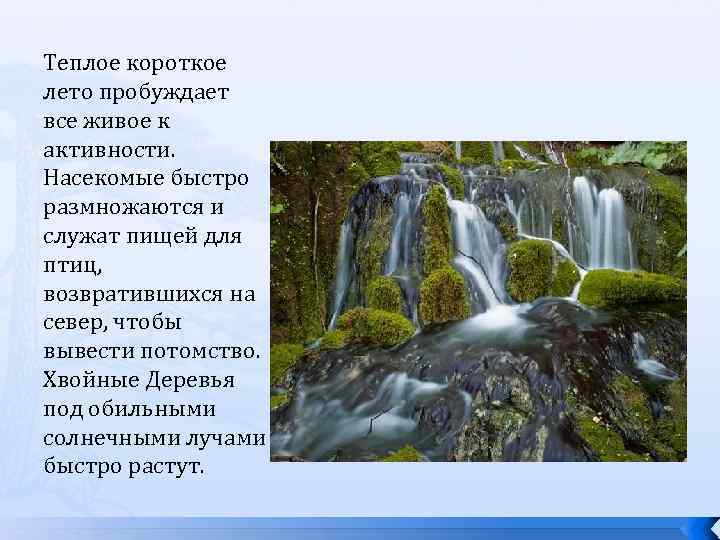 Теплое короткое лето пробуждает все живое к активности. Насекомые быстро размножаются и служат пищей для птиц, возвратившихся на север, чтобы вывести потомство. Хвойные Деревья под обильными солнечными лучами быстро растут.